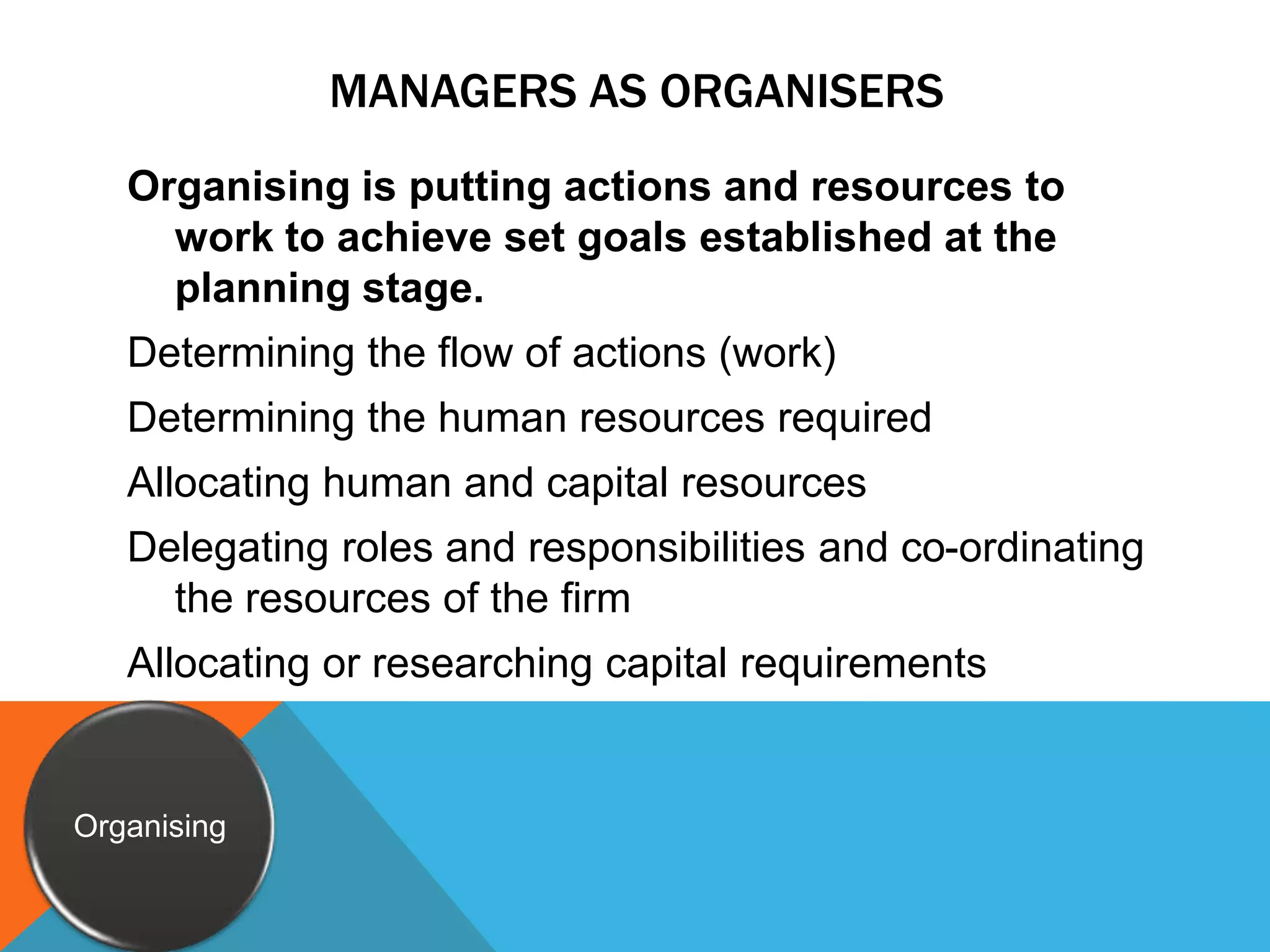 MANAGERS AS ORGANISERS

Organising is putting actions and resources to work to achieve set goals established at the planning stage.

Determining the flow of actions (work)

Determining the human resources required

Allocating human and capital resources

Delegating roles and responsibilities and co-ordinating the resources of the firm

Allocating or researching capital requirements

Organising